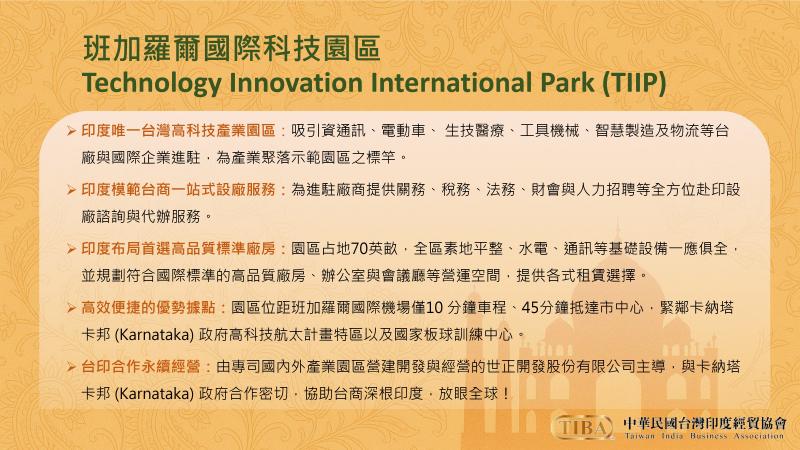 班加羅爾國際科技園區
Technology Innovation International Park (TIIP)

➢ 印度唯一台灣高科技產業園區：吸引資通訊、電動車、 生技醫療、工具機械、智慧製造及物流等台廠與國際企業進駐，為產業聚落示範園區之標竿。

➢ 印度模範台商一站式設廠服務：為進駐廠商提供關務、稅務、法務、財會與人力招聘等全方位赴印設廠諮詢與代辦服務。

➢ 印度布局首選高品質標準廠房：園區占地70英畝，全區素地平整、水電、通訊等基礎設備一應俱全，並規劃符合國際標準的高品質廠房、辦公室與會議廳等營運空間，提供各式租賃選擇。

➢ 高效便捷的優勢據點：園區位距班加羅爾國際機場僅10 分鐘車程、45分鐘抵達市中心，緊鄰卡納塔卡邦 (Karnataka) 政府高科技航太計畫特區以及國家板球訓練中心。

➢ 台印合作永續經營：由專司國內外產業園區營建開發與經營的世正開發股份有限公司主導，與卡納塔卡邦 (Karnataka) 政府合作密切，協助台商深根印度，放眼全球！

TIBA 中華民國台灣印度經貿協會 Taiwan India Business Association